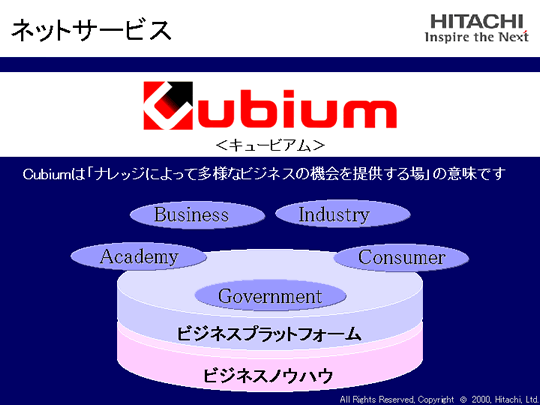 ネットサービス

HITACHI
Inspire the Next

Cubium
＜キュービアム＞

Cubiumは「ナレッジによって多様なビジネスの機会を提供する場」の意味です

Business
Industry
Academy
Consumer
Government

ビジネスプラットフォーム
ビジネスノウハウ

All Rights Reserved, Copyright © 2000, Hitachi, Ltd.